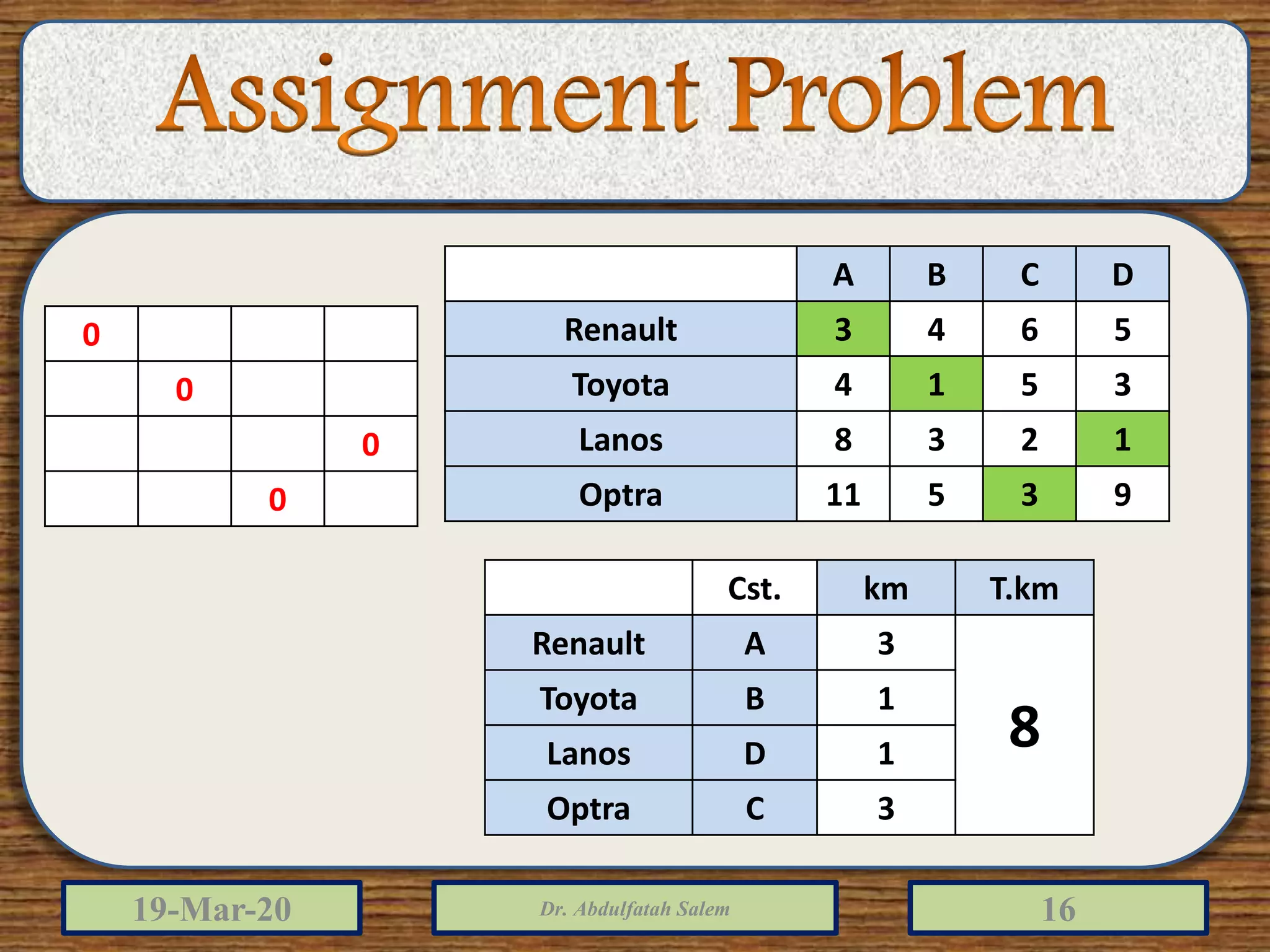 Assignment Problem

| | | | |
|---|---|---|---|
| 0 | | | |
| | 0 | | |
| | | | 0 |
| | | 0 | |

| | A | B | C | D |
|---|---|---|---|---|
| Renault | 3 | 4 | 6 | 5 |
| Toyota | 4 | 1 | 5 | 3 |
| Lanos | 8 | 3 | 2 | 1 |
| Optra | 11 | 5 | 3 | 9 |

| | Cst. | km | T.km |
|---|---|---|---|
| Renault | A | 3 | 8 |
| Toyota | B | 1 | |
| Lanos | D | 1 | |
| Optra | C | 3 | |

19-Mar-20

Dr. Abdulfatah Salem

16